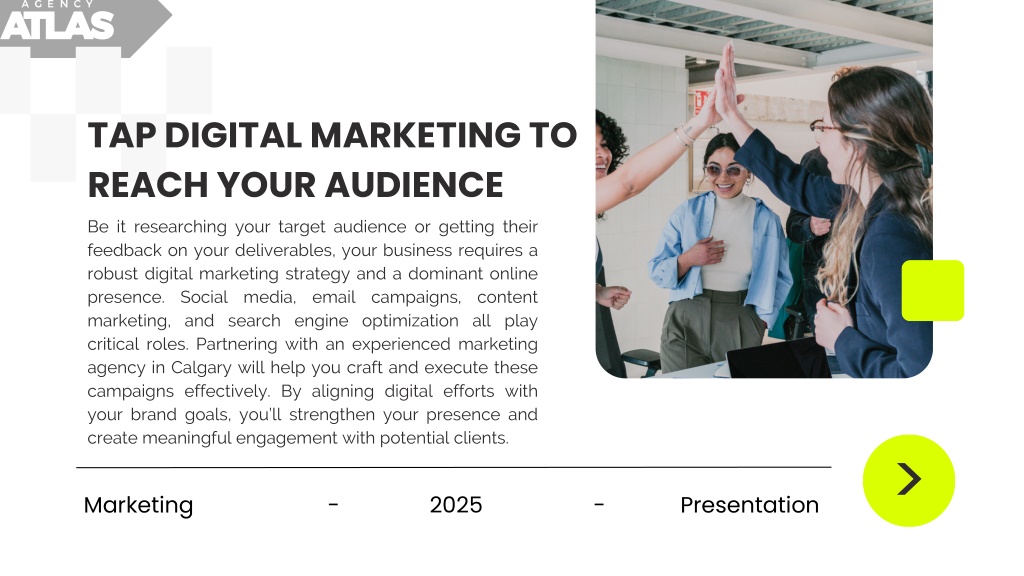 AGENCY
ATLAS

TAP DIGITAL MARKETING TO REACH YOUR AUDIENCE

Be it researching your target audience or getting their feedback on your deliverables, your business requires a robust digital marketing strategy and a dominant online presence. Social media, email campaigns, content marketing, and search engine optimization all play critical roles. Partnering with an experienced marketing agency in Calgary will help you craft and execute these campaigns effectively. By aligning digital efforts with your brand goals, you'll strengthen your presence and create meaningful engagement with potential clients.

Marketing - 2025 - Presentation